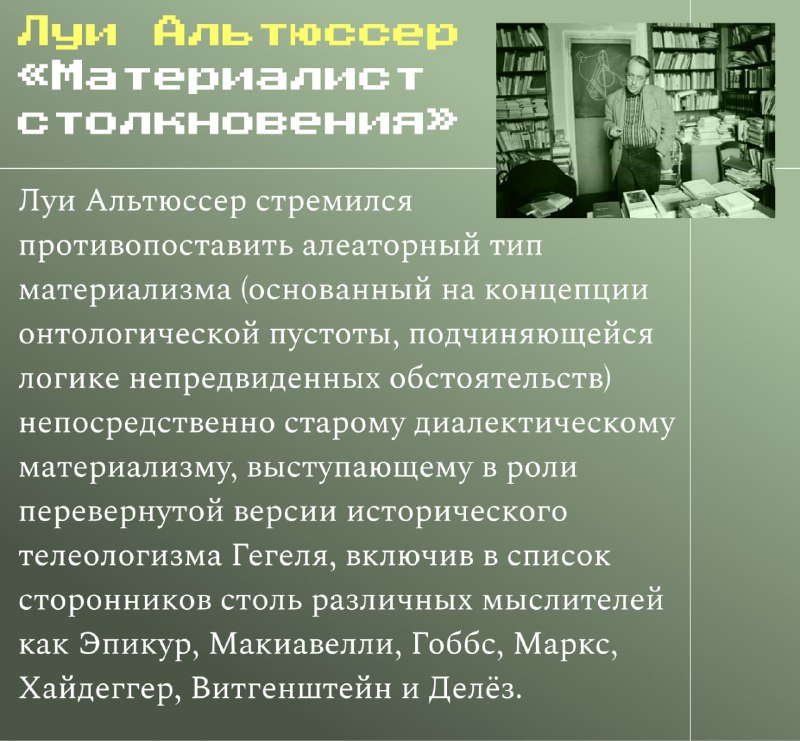 Луи Альтюссер
«Материалист столкновения»

Луи Альтюссер стремился противопоставить алеаторный тип материализма (основанный на концепции онтологической пустоты, подчиняющейся логике непредвиденных обстоятельств) непосредственно старому диалектическому материализму, выступающему в роли перевернутой версии исторического телеологизма Гегеля, включив в список сторонников столь различных мыслителей как Эпикур, Макиавелли, Гоббс, Маркс, Хайдеггер, Витгенштейн и Делёз.